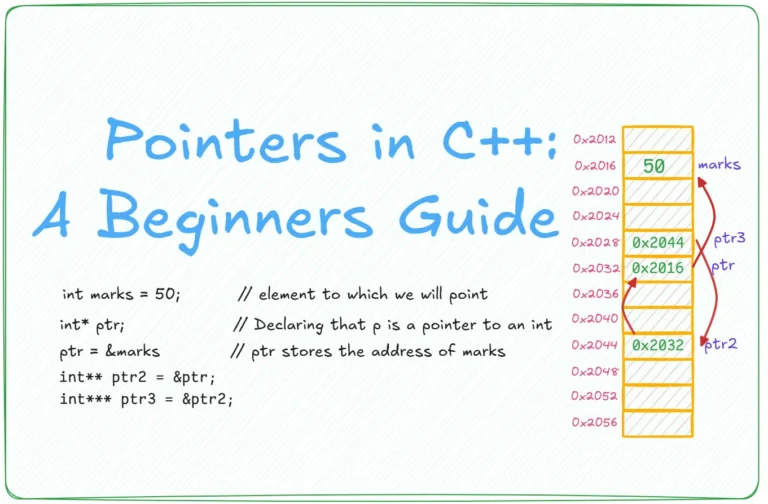 Pointers in C++:
A Beginners Guide

int marks = 50; // element to which we will point
int* ptr; // Declaring that p is a pointer to an int
ptr = &marks // ptr stores the address of marks
int** ptr2 = &ptr;
int*** ptr3 = &ptr2;

0x2012
0x2016 50 marks
0x2020
0x2024
0x2028 0x2044 ptr3
0x2032 0x2016 ptr
0x2036
0x2040
0x2044 0x2032 ptr2
0x2048
0x2052
0x2056